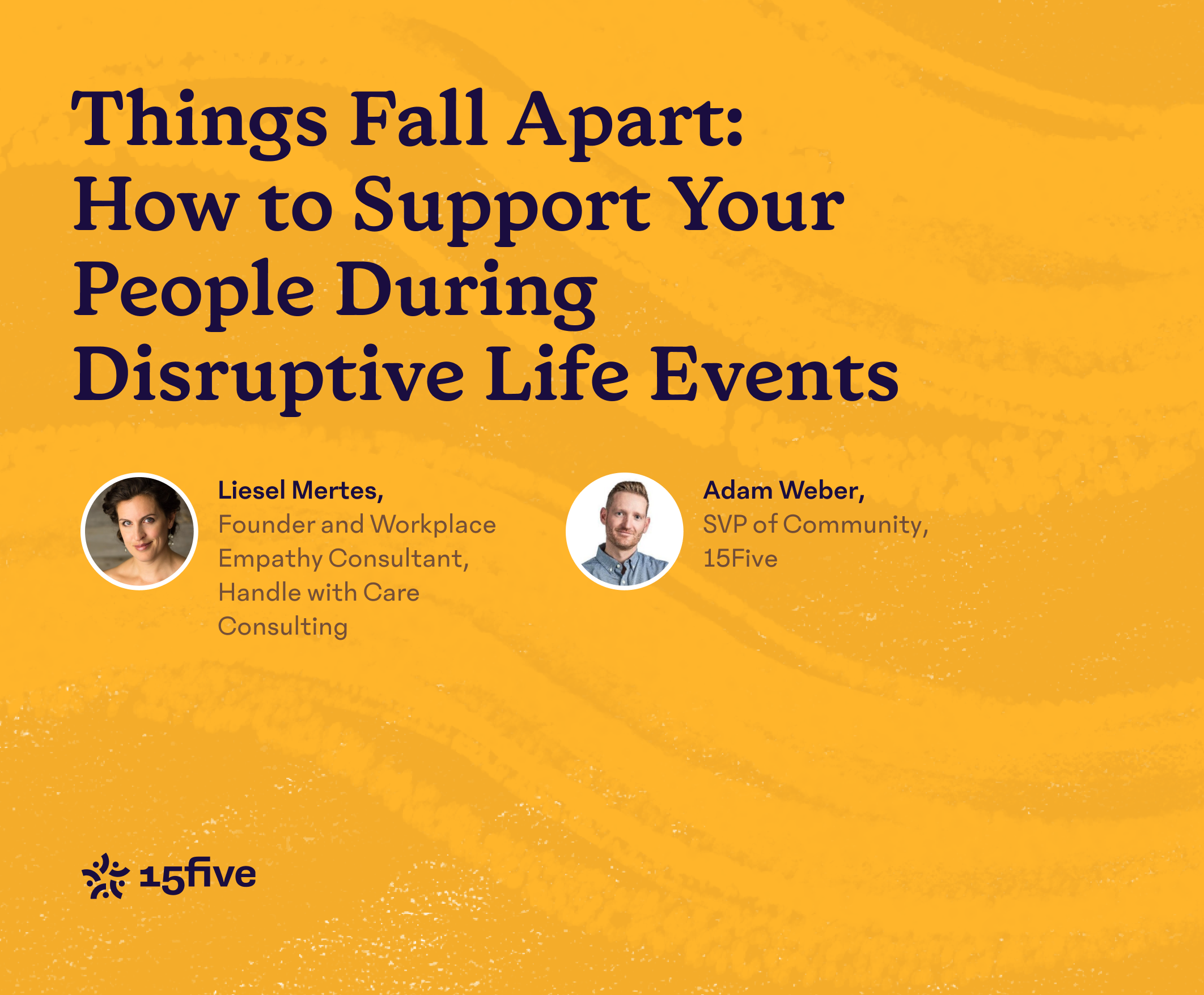 Things Fall Apart: How to Support Your People During Disruptive Life Events

Liesel Mertes,
Founder and Workplace Empathy Consultant, Handle with Care Consulting

Adam Weber,
SVP of Community, 15Five

15five